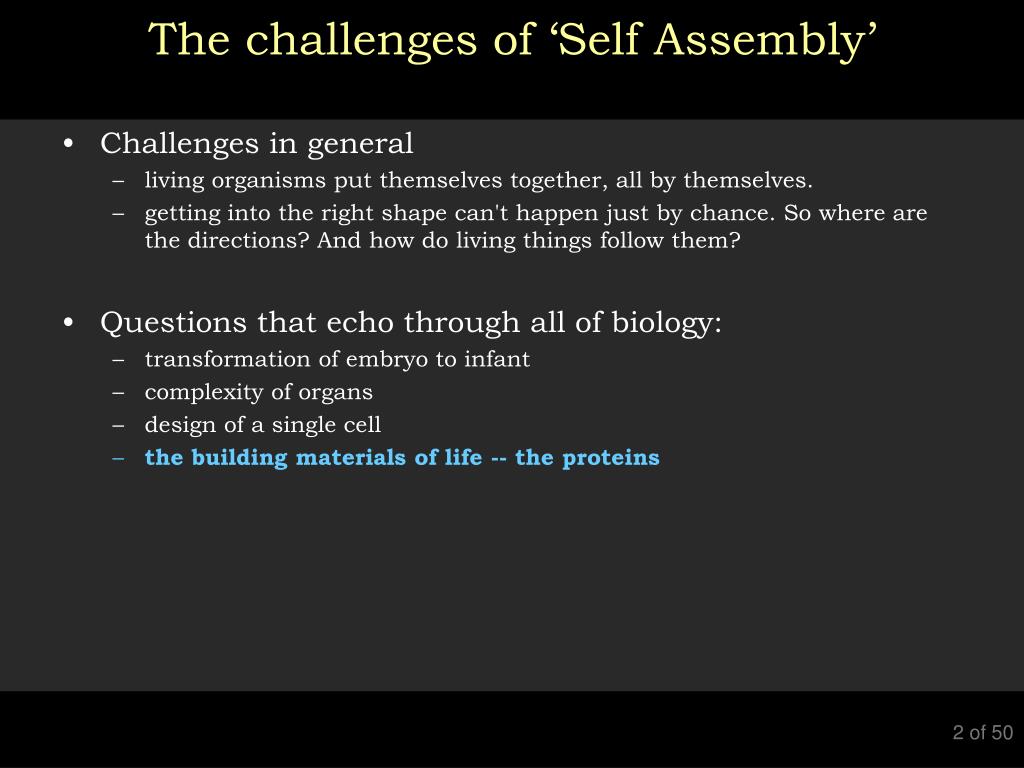 The challenges of ‘Self Assembly’

• Challenges in general
– living organisms put themselves together, all by themselves.
– getting into the right shape can't happen just by chance. So where are the directions? And how do living things follow them?

• Questions that echo through all of biology:
– transformation of embryo to infant
– complexity of organs
– design of a single cell
– the building materials of life -- the proteins

2 of 50